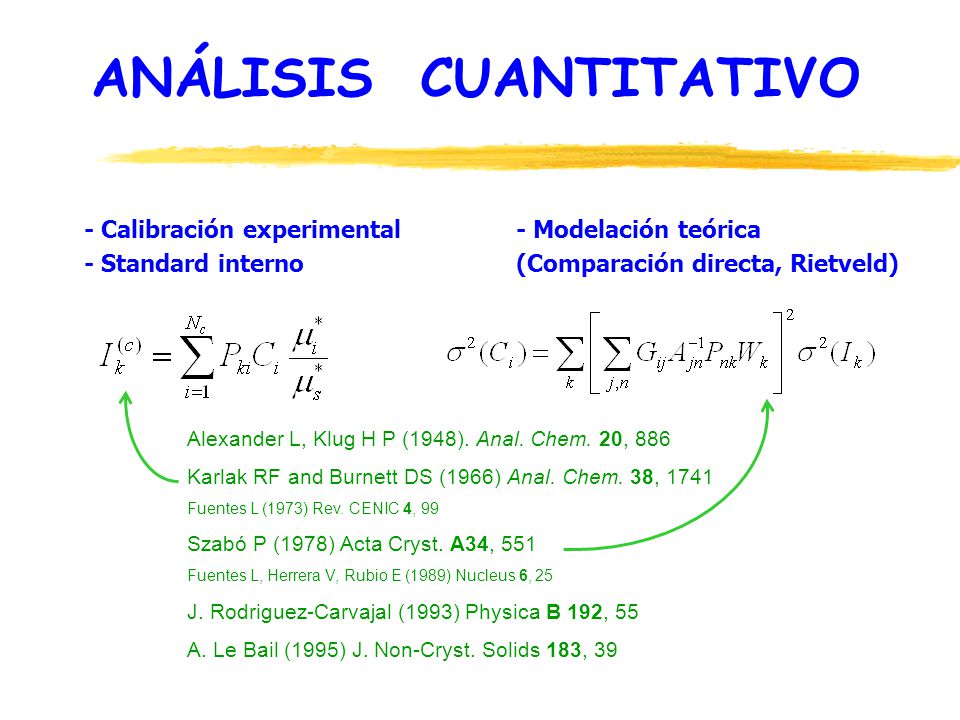 ANÁLISIS CUANTITATIVO

- Calibración experimental
- Standard interno

- Modelación teórica
(Comparación directa, Rietveld)

$I_k^{(c)} = \sum_{i=1}^{N_c} P_{ki} C_i \frac{\mu_i^*}{\mu_s^*}$

$\sigma^2(C_i) = \sum_k \left[ \sum_{j,n} G_{ij} A_{jn}^{-1} P_{nk} W_k \right]^2 \sigma^2(I_k)$

Alexander L, Klug H P (1948). Anal. Chem. 20, 886

Karlak RF and Burnett DS (1966) Anal. Chem. 38, 1741

Fuentes L (1973) Rev. CENIC 4, 99

Szabó P (1978) Acta Cryst. A34, 551

Fuentes L, Herrera V, Rubio E (1989) Nucleus 6, 25

J. Rodriguez-Carvajal (1993) Physica B 192, 55

A. Le Bail (1995) J. Non-Cryst. Solids 183, 39